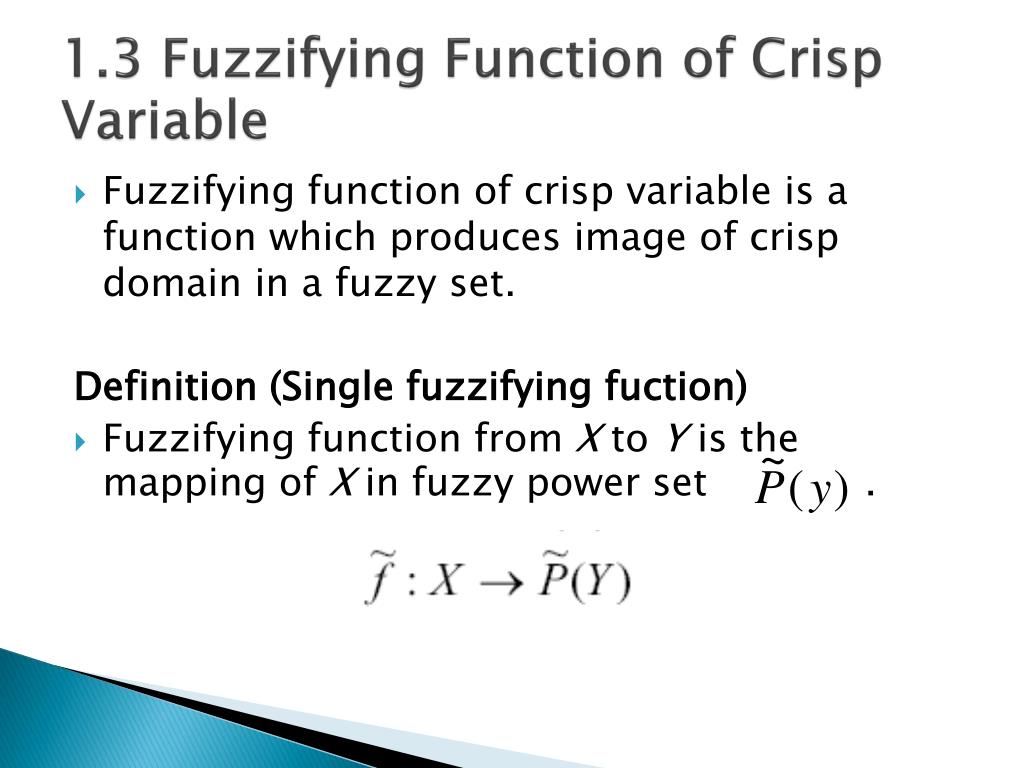 1.3 Fuzzifying Function of Crisp Variable

Fuzzifying function of crisp variable is a function which produces image of crisp domain in a fuzzy set.

Definition (Single fuzzifying fuction)

Fuzzifying function from $X$ to $Y$ is the mapping of $X$ in fuzzy power set $\tilde{P}(y)$ .

$\tilde{f} : X \rightarrow \tilde{P}(Y)$